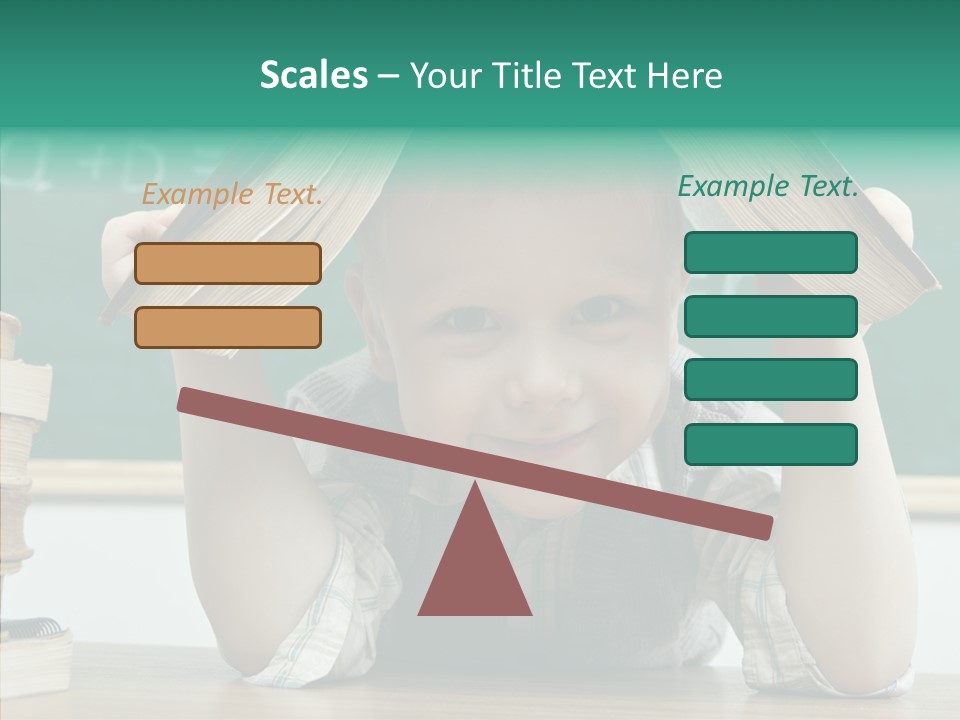 Scales – Your Title Text Here

Example Text.

Example Text.